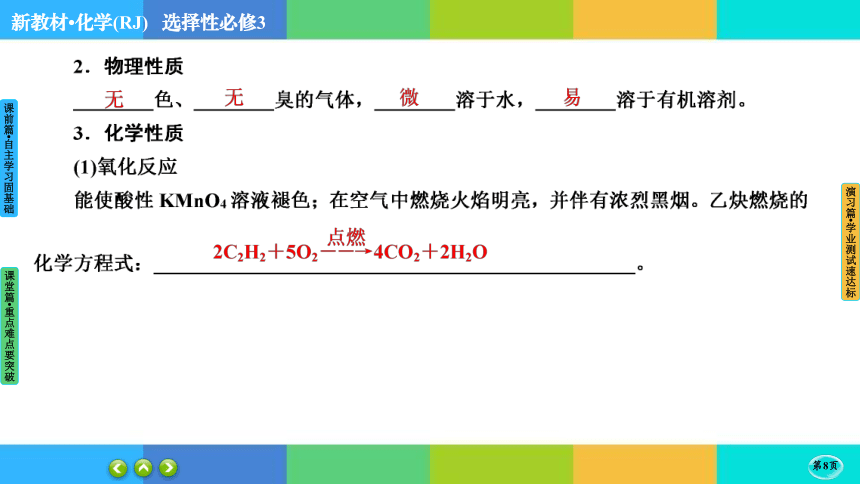 新教材·化学(RJ)　选择性必修3

课前篇·自主学习固基础

课堂篇·重点难点要突破

演习篇·学业测试速达标

2．物理性质

无色、无臭的气体，微溶于水，易溶于有机溶剂。

3．化学性质

(1)氧化反应

能使酸性 $KMnO_4$ 溶液褪色；在空气中燃烧火焰明亮，并伴有浓烈黑烟。乙炔燃烧的化学方程式：$2C_2H_2+5O_2\xrightarrow{点燃}4CO_2+2H_2O$。

第8页